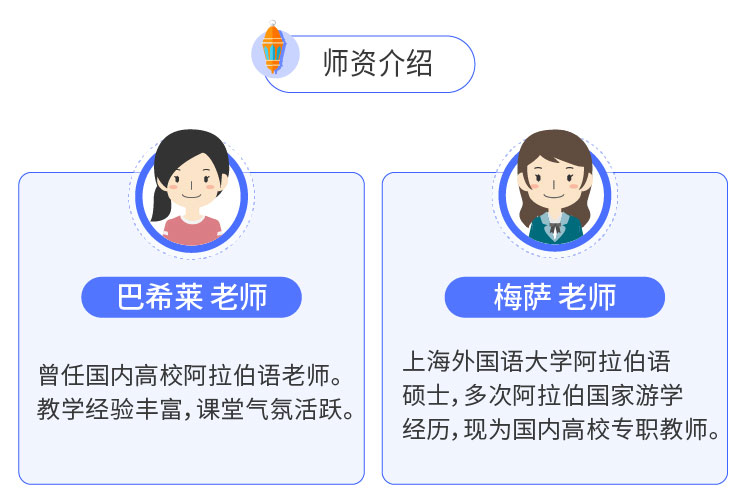 师资介绍

巴希莱 老师

曾任国内高校阿拉伯语老师。教学经验丰富，课堂气氛活跃。

梅萨 老师

上海外国语大学阿拉伯语硕士，多次阿拉伯国家游学经历，现为国内高校专职教师。